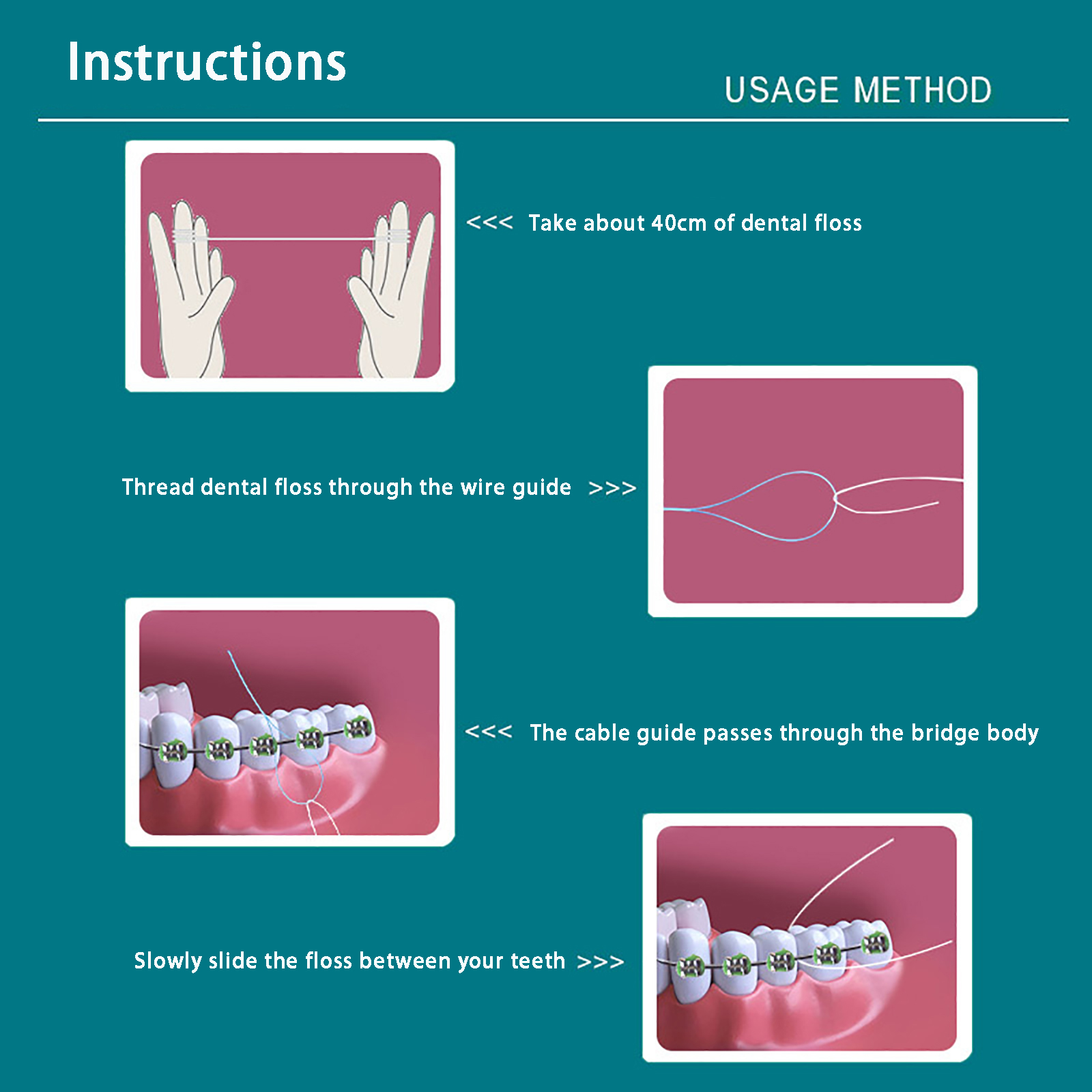 Instructions

USAGE METHOD

<<< Take about 40cm of dental floss

Thread dental floss through the wire guide >>>

<<< The cable guide passes through the bridge body

Slowly slide the floss between your teeth >>>